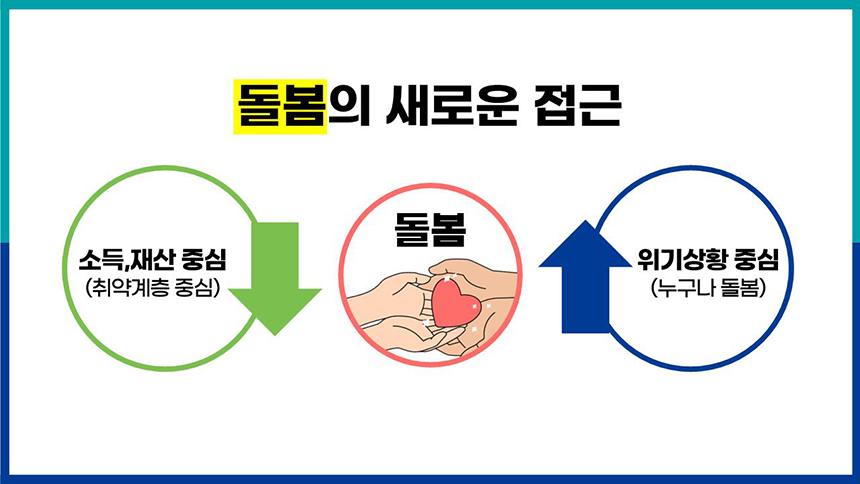 돌봄의 새로운 접근

소득,재산 중심
(취약계층 중심)

돌봄

위기상황 중심
(누구나 돌봄)